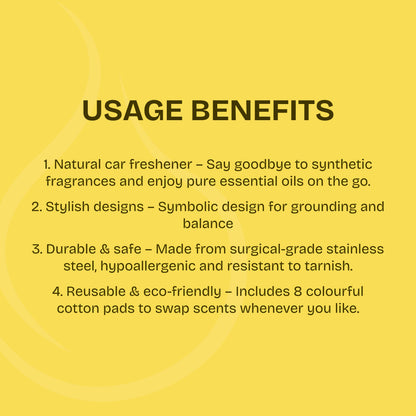 USAGE BENEFITS

1. Natural car freshener – Say goodbye to synthetic fragrances and enjoy pure essential oils on the go.

2. Stylish designs – Symbolic design for grounding and balance

3. Durable & safe – Made from surgical-grade stainless steel, hypoallergenic and resistant to tarnish.

4. Reusable & eco-friendly – Includes 8 colourful cotton pads to swap scents whenever you like.